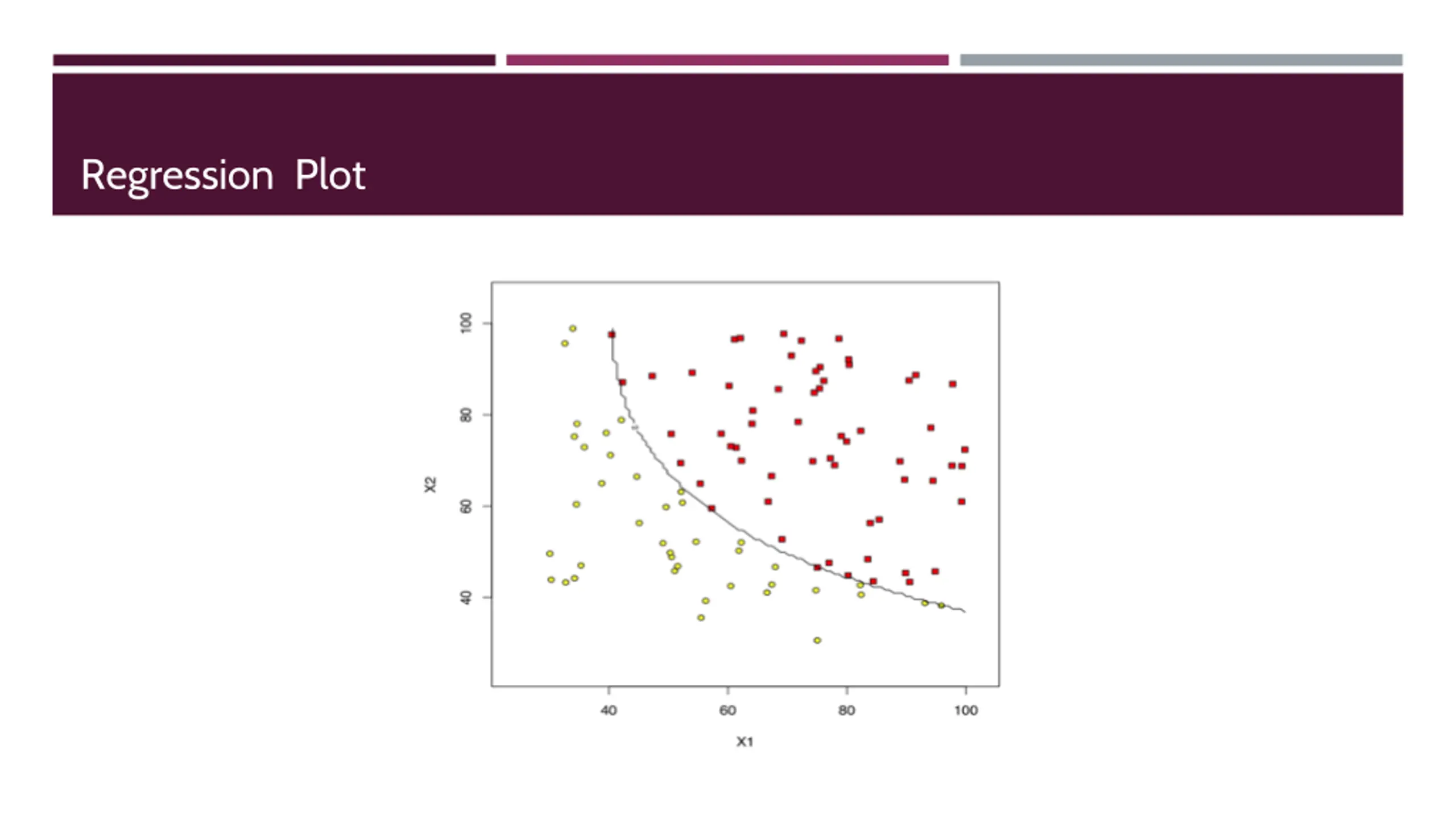 Regression Plot

100
80
60
40
X2

40
60
80
100
X1